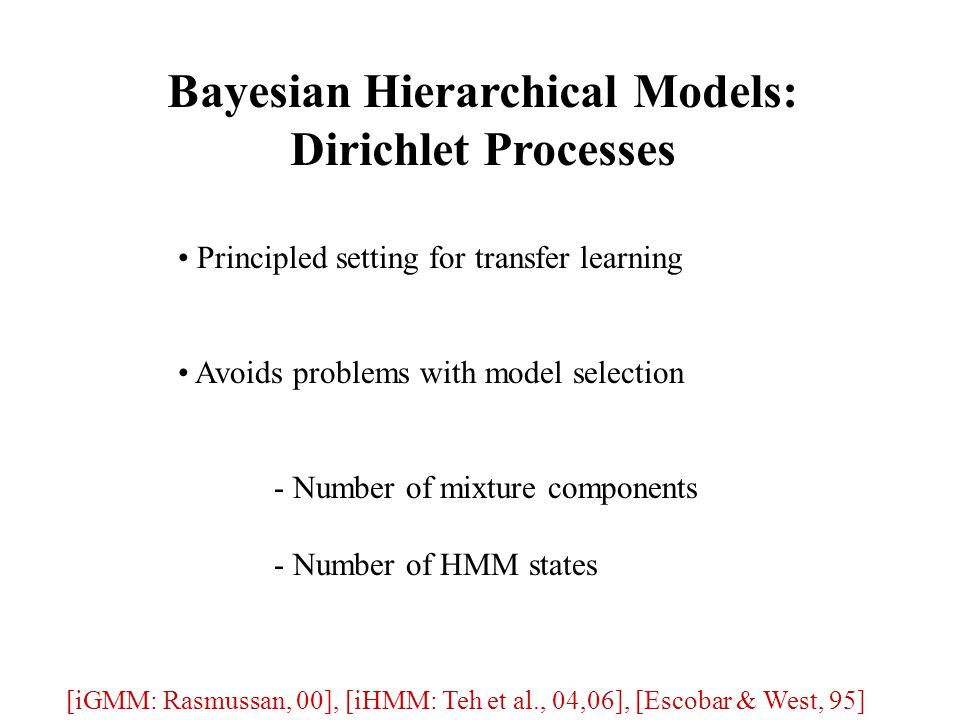 Bayesian Hierarchical Models: Dirichlet Processes

• Principled setting for transfer learning

• Avoids problems with model selection

- Number of mixture components

- Number of HMM states

[iGMM: Rasmussan, 00], [iHMM: Teh et al., 04,06], [Escobar & West, 95]